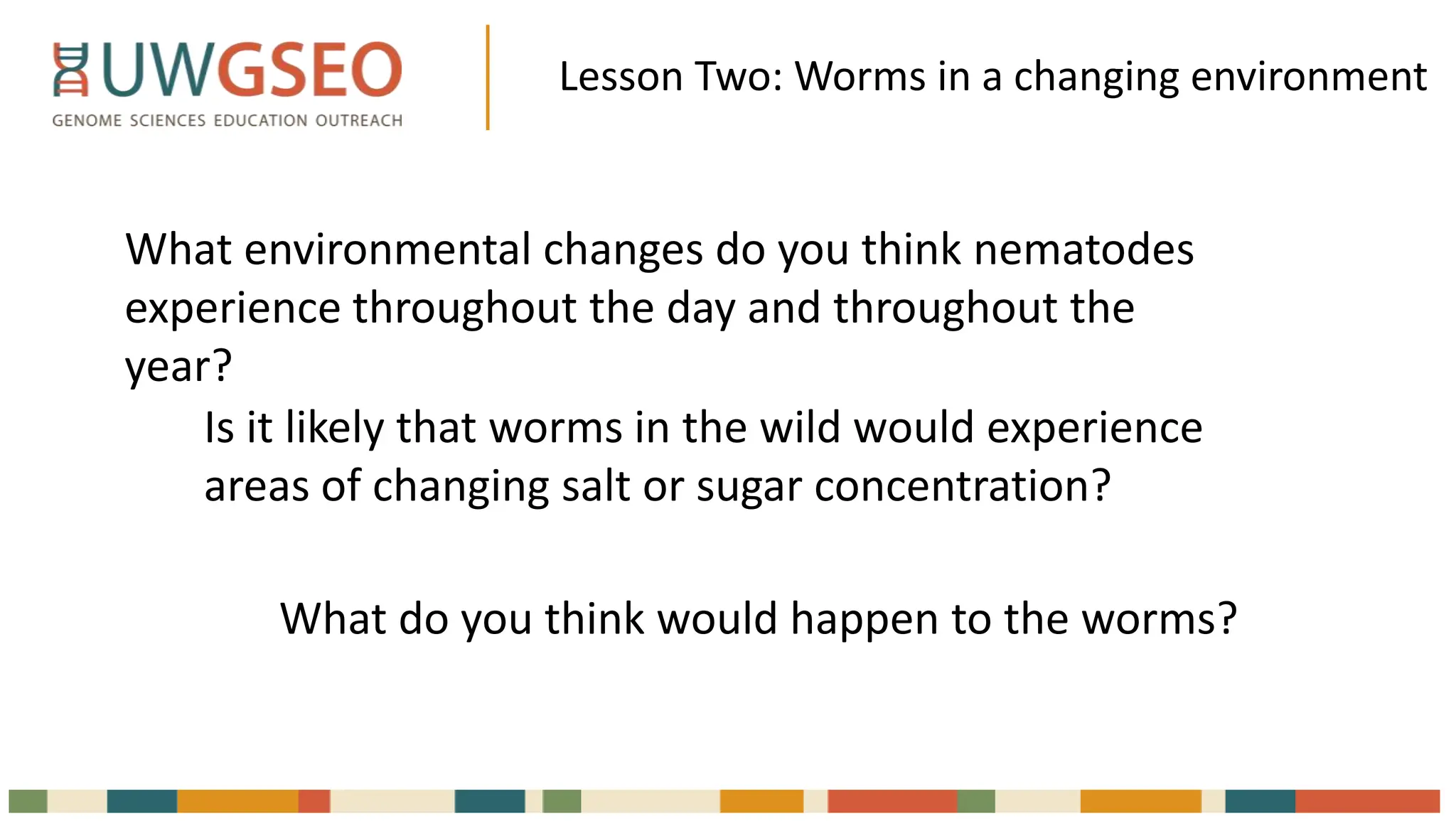 UWGSEO
GENOME SCIENCES EDUCATION OUTREACH

Lesson Two: Worms in a changing environment

What environmental changes do you think nematodes experience throughout the day and throughout the year?

Is it likely that worms in the wild would experience areas of changing salt or sugar concentration?

What do you think would happen to the worms?